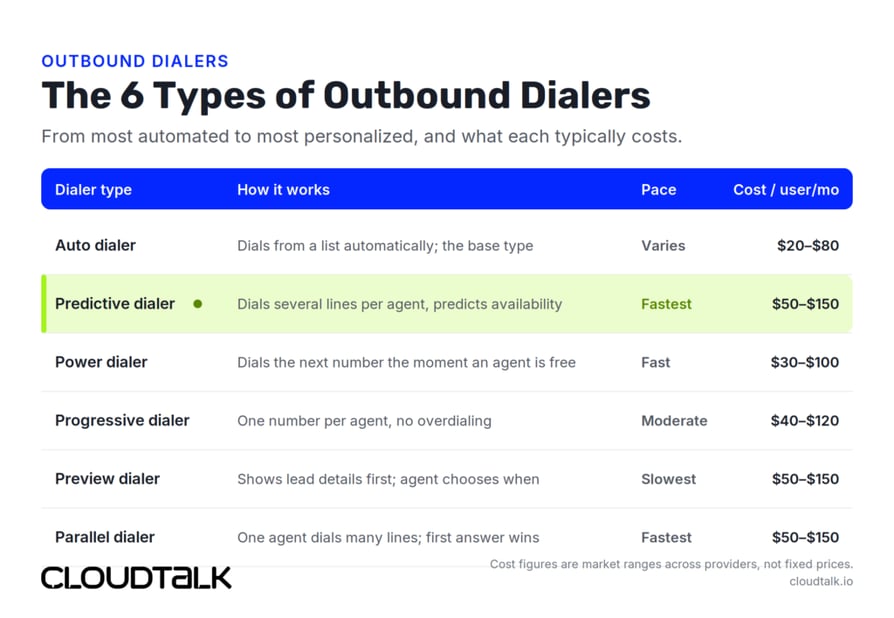 OUTBOUND DIALERS
The 6 Types of Outbound Dialers
From most automated to most personalized, and what each typically costs.

| Dialer type | How it works | Pace | Cost / user/mo |
|---|---|---|---|
| Auto dialer | Dials from a list automatically; the base type | Varies | \$20–\$80 |
| Predictive dialer | Dials several lines per agent, predicts availability | Fastest | \$50–\$150 |
| Power dialer | Dials the next number the moment an agent is free | Fast | \$30–\$100 |
| Progressive dialer | One number per agent, no overdialing | Moderate | \$40–\$120 |
| Preview dialer | Shows lead details first; agent chooses when | Slowest | \$50–\$150 |
| Parallel dialer | One agent dials many lines; first answer wins | Fastest | \$50–\$150 |

CLOUDTALK
Cost figures are market ranges across providers, not fixed prices.
cloudtalk.io